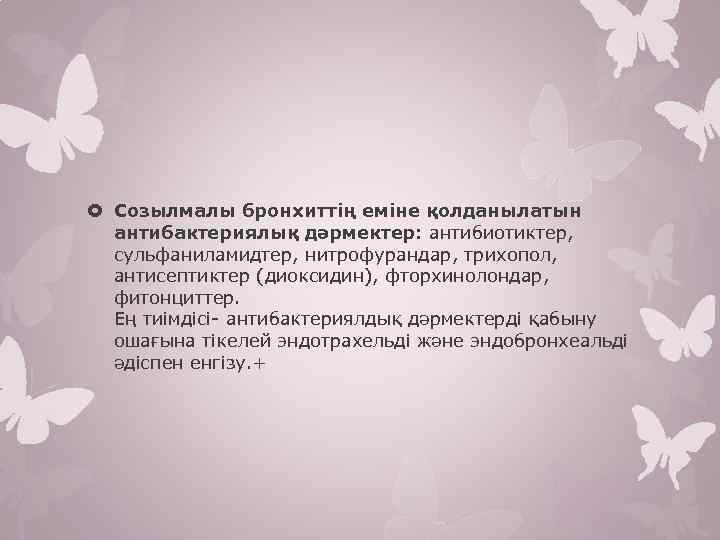 Созылмалы бронхиттің еміне қолданылатын антибактериялық дәрмектер: антибиотиктер, сульфаниламидтер, нитрофурандар, трихопол, антисептиктер (диоксидин), фторхинолондар, фитонциттер.
Ең тиімдісі- антибактериялдық дәрмектерді қабыну ошағына тікелей эндотрахельді және эндобронхеальді әдіспен енгізу.+